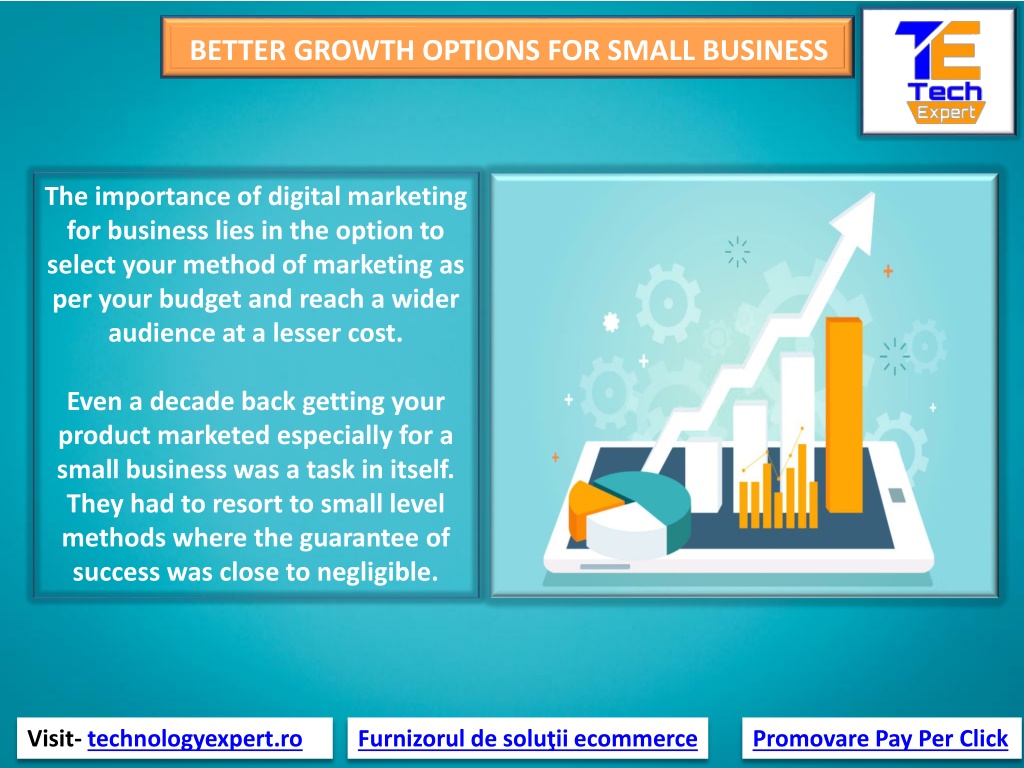 BETTER GROWTH OPTIONS FOR SMALL BUSINESS

TE Tech Expert

The importance of digital marketing for business lies in the option to select your method of marketing as per your budget and reach a wider audience at a lesser cost.

Even a decade back getting your product marketed especially for a small business was a task in itself. They had to resort to small level methods where the guarantee of success was close to negligible.

Visit- technologyexpert.ro

Furnizorul de soluţii ecommerce

Promovare Pay Per Click